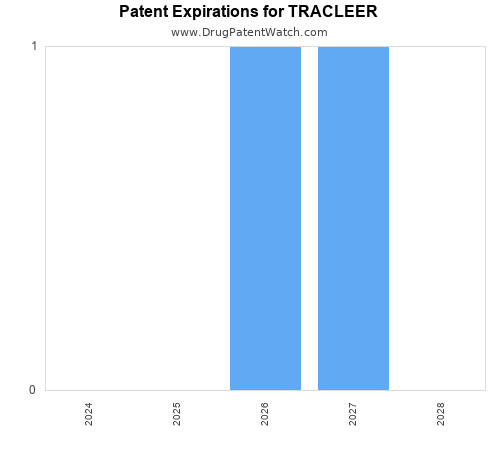 Patent Expirations for TRACLEER
www.DrugPatentWatch.com

1
0

2024
2025
2026
2027
2028